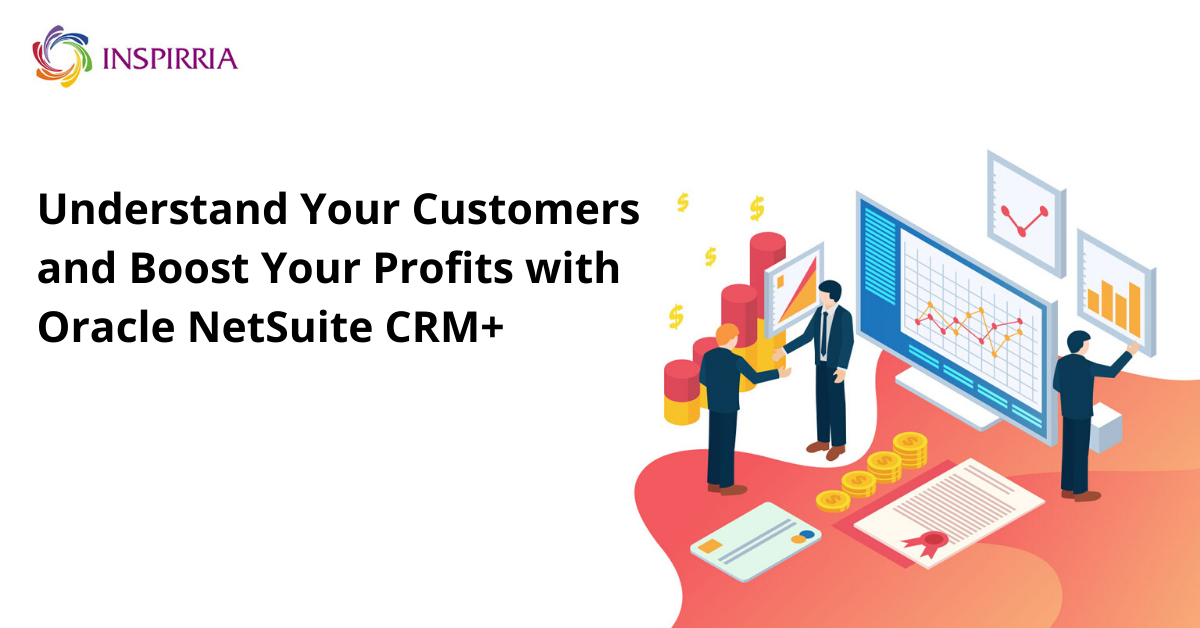 INSPIRRIA

Understand Your Customers and Boost Your Profits with Oracle NetSuite CRM+

$
$
$
$